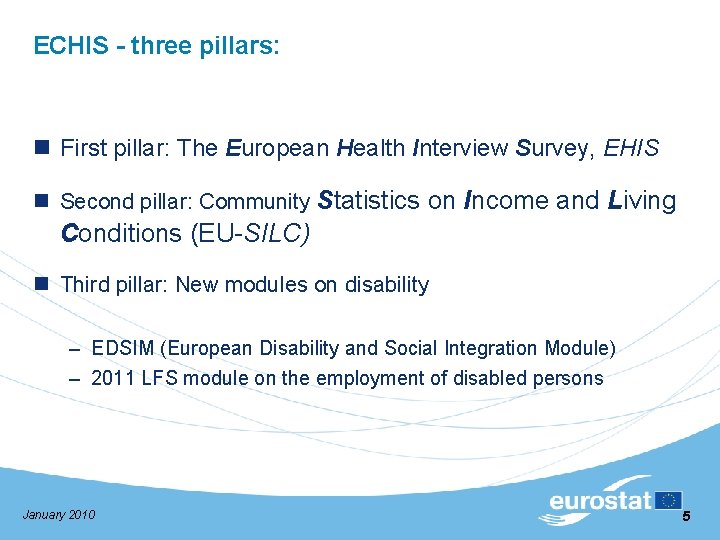 ECHIS - three pillars:

First pillar: The European Health Interview Survey, EHIS

Second pillar: Community Statistics on Income and Living Conditions (EU-SILC)

Third pillar: New modules on disability

– EDSIM (European Disability and Social Integration Module)
– 2011 LFS module on the employment of disabled persons

January 2010

eurostat

5